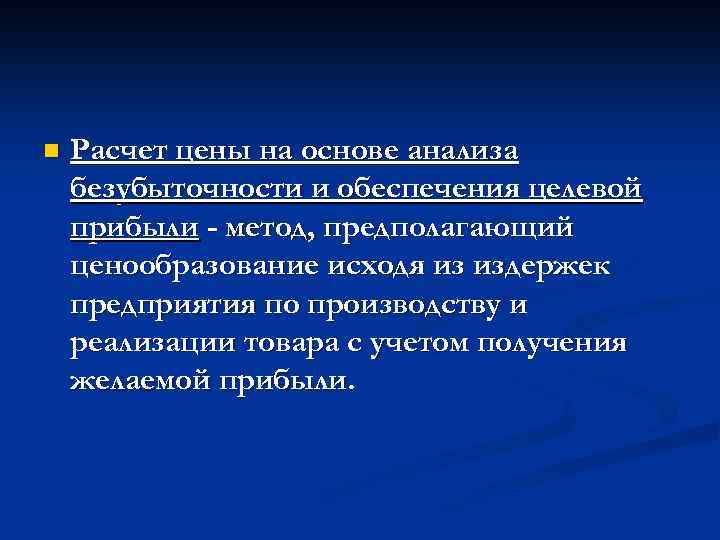 Расчет цены на основе анализа безубыточности и обеспечения целевой прибыли - метод, предполагающий ценообразование исходя из издержек предприятия по производству и реализации товара с учетом получения желаемой прибыли.